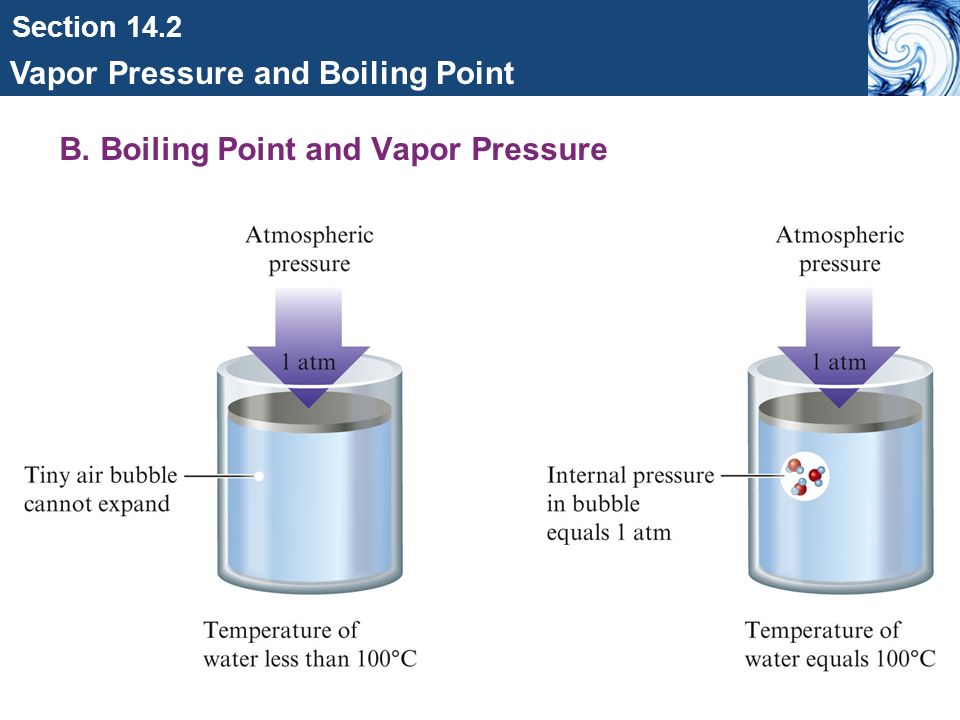 Section 14.2
Vapor Pressure and Boiling Point

B. Boiling Point and Vapor Pressure

Atmospheric pressure

1 atm

Tiny air bubble cannot expand

Temperature of water less than 100°C

Atmospheric pressure

1 atm

Internal pressure in bubble equals 1 atm

Temperature of water equals 100°C